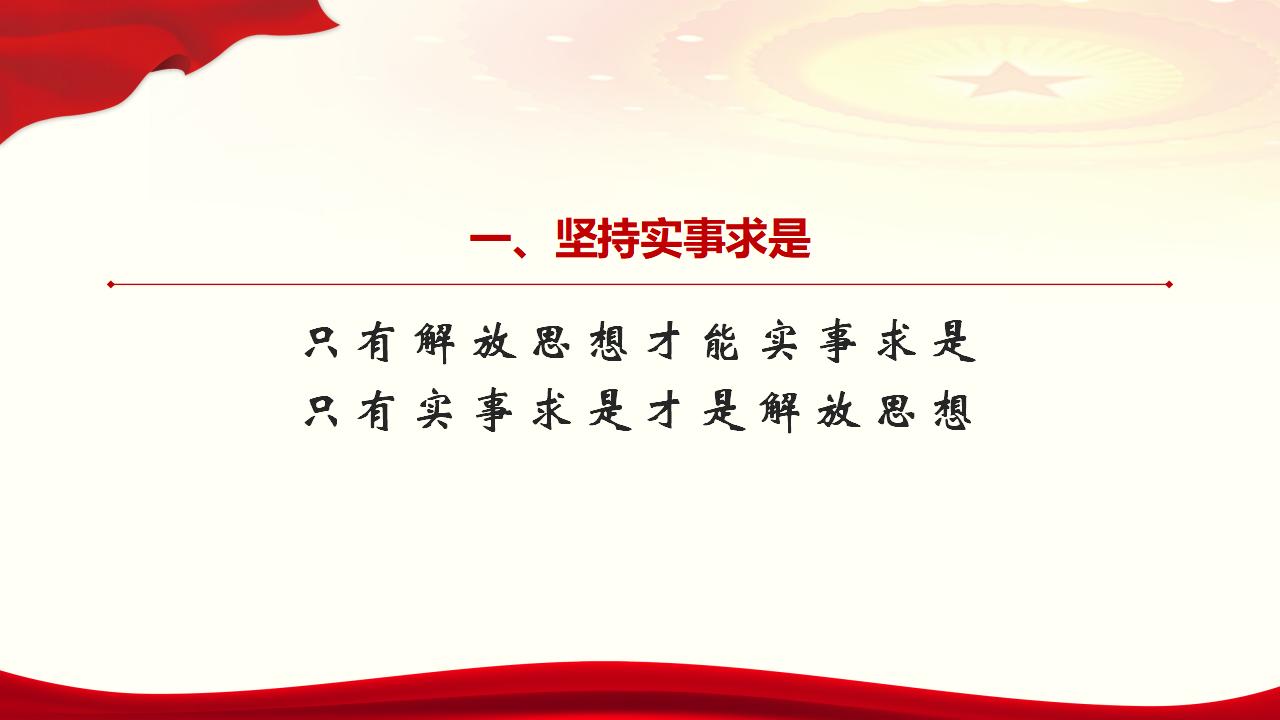 一、坚持实事求是

只有解放思想才能实事求是
只有实事求是才是解放思想